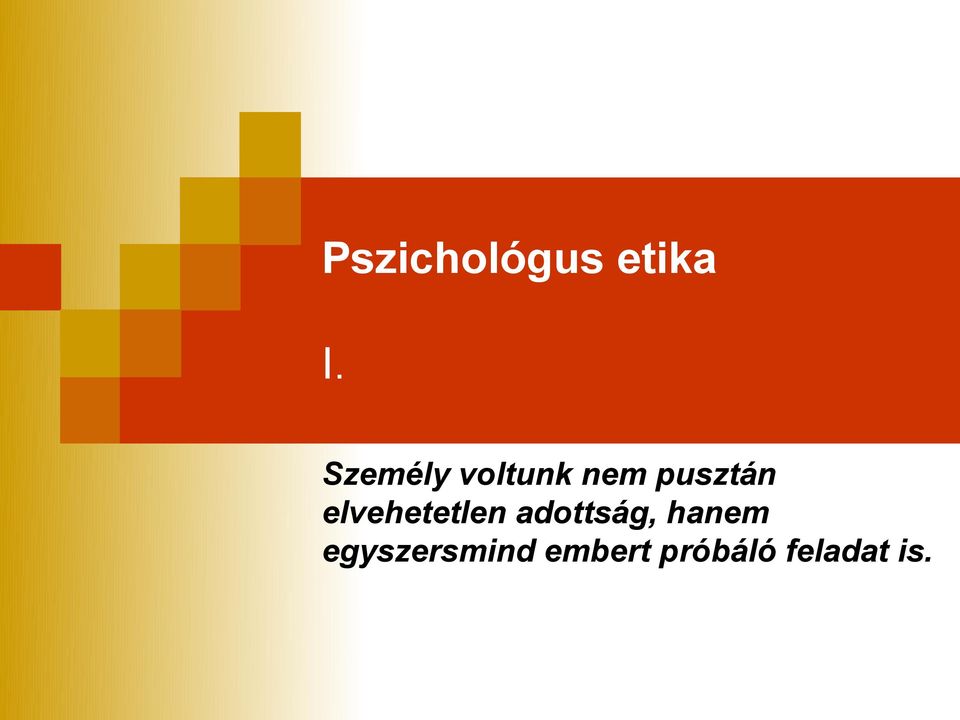 Pszichológus etika

I.

Személy voltunk nem pusztán elvehetetlen adottság, hanem egyszersmind embert próbáló feladat is.